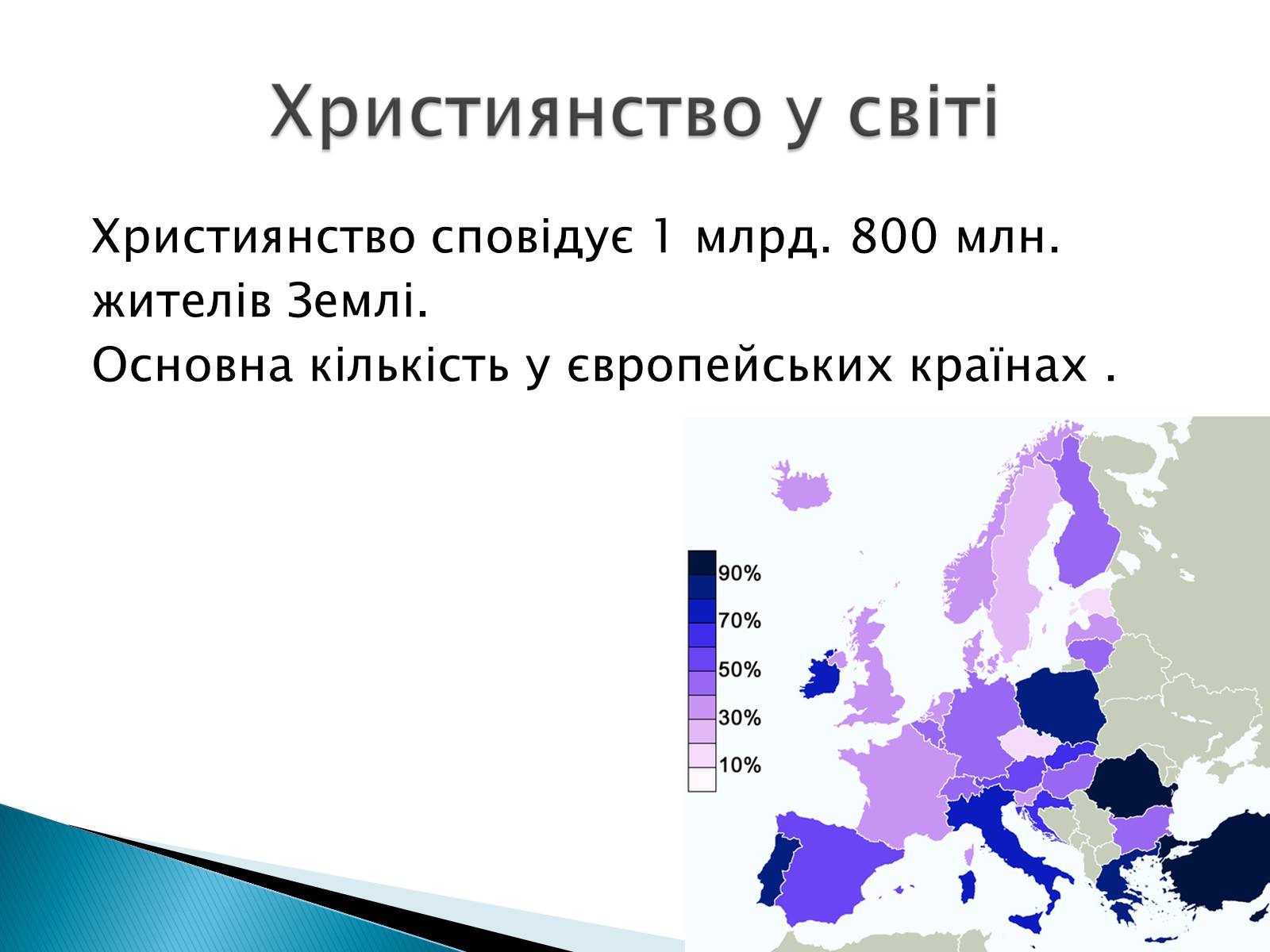 Християнство у світі

Християнство сповідує 1 млрд. 800 млн. жителів Землі.
Основна кількість у європейських країнах .

90%
70%
50%
30%
10%